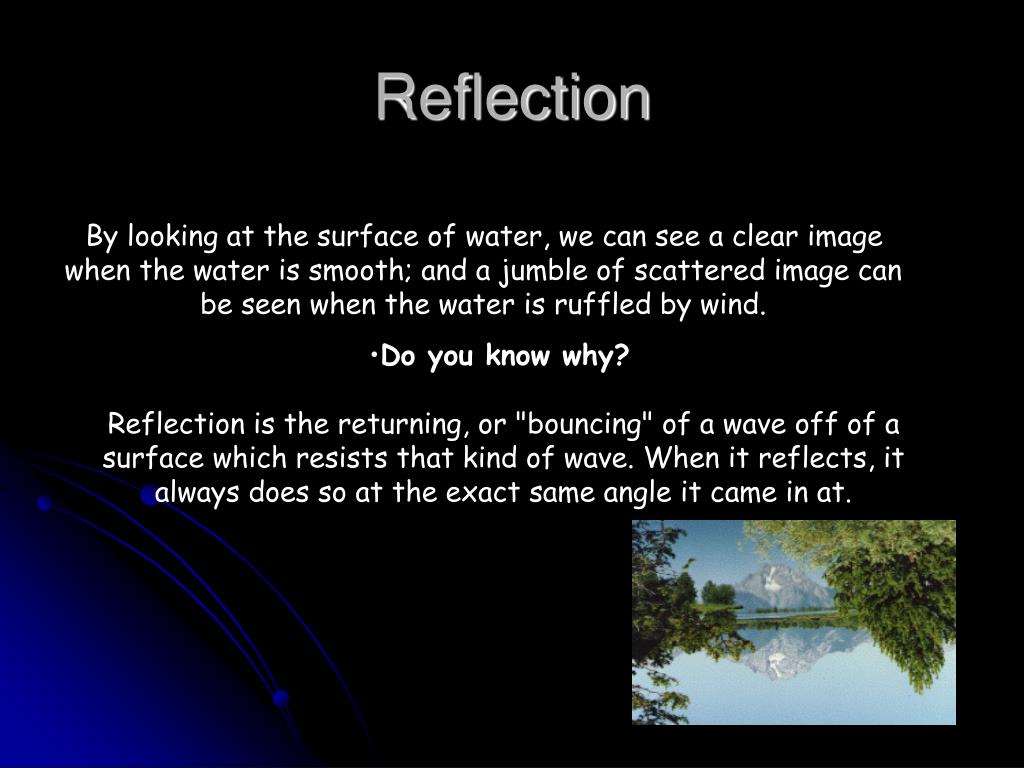 Reflection

By looking at the surface of water, we can see a clear image when the water is smooth; and a jumble of scattered image can be seen when the water is ruffled by wind.

•Do you know why?

Reflection is the returning, or "bouncing" of a wave off of a surface which resists that kind of wave. When it reflects, it always does so at the exact same angle it came in at.